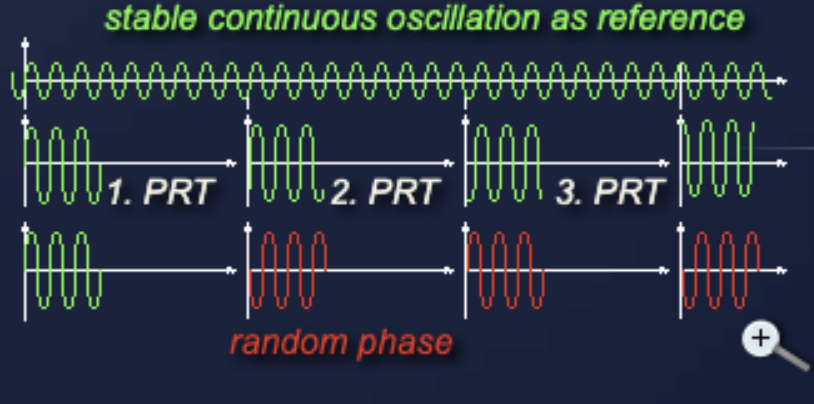 stable continuous oscillation as reference

1. PRT

2. PRT

3. PRT

random phase